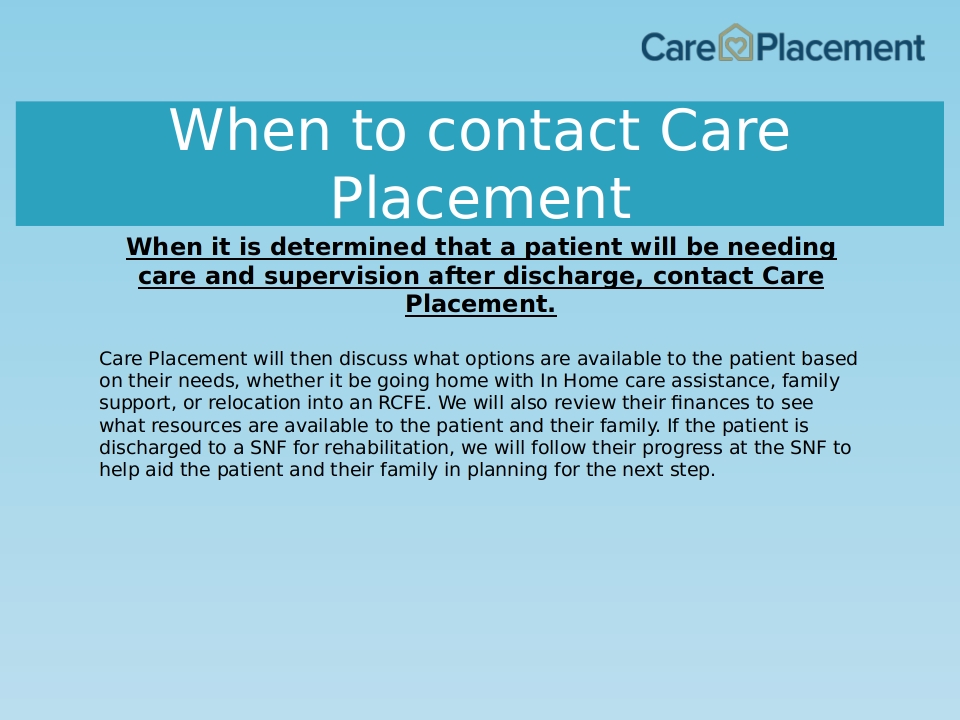 Care Placement

When to contact Care Placement

When it is determined that a patient will be needing care and supervision after discharge, contact Care Placement.

Care Placement will then discuss what options are available to the patient based on their needs, whether it be going home with In Home care assistance, family support, or relocation into an RCFE. We will also review their finances to see what resources are available to the patient and their family. If the patient is discharged to a SNF for rehabilitation, we will follow their progress at the SNF to help aid the patient and their family in planning for the next step.